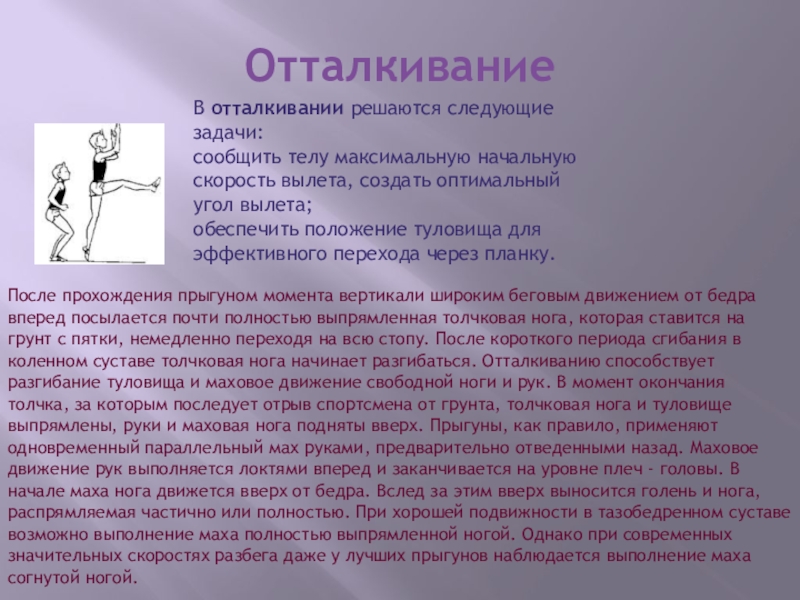 Отталкивание

В отталкивании решаются следующие задачи:
сообщить телу максимальную начальную скорость вылета, создать оптимальный угол вылета;
обеспечить положение туловища для эффективного перехода через планку.

После прохождения прыгуном момента вертикали широким беговым движением от бедра вперед посылается почти полностью выпрямленная толчковая нога, которая ставится на грунт с пятки, немедленно переходя на всю стопу. После короткого периода сгибания в коленном суставе толчковая нога начинает разгибаться. Отталкиванию способствует разгибание туловища и маховое движение свободной ноги и рук. В момент окончания толчка, за которым последует отрыв спортсмена от грунта, толчковая нога и туловище выпрямлены, руки и маховая нога подняты вверх. Прыгуны, как правило, применяют одновременный параллельный мах руками, предварительно отведенными назад. Маховое движение рук выполняется локтями вперед и заканчивается на уровне плеч - головы. В начале маха нога движется вверх от бедра. Вслед за этим вверх выносится голень и нога, распрямляемая частично или полностью. При хорошей подвижности в тазобедренном суставе возможно выполнение маха полностью выпрямленной ногой. Однако при современных значительных скоростях разбега даже у лучших прыгунов наблюдается выполнение маха согнутой ногой.